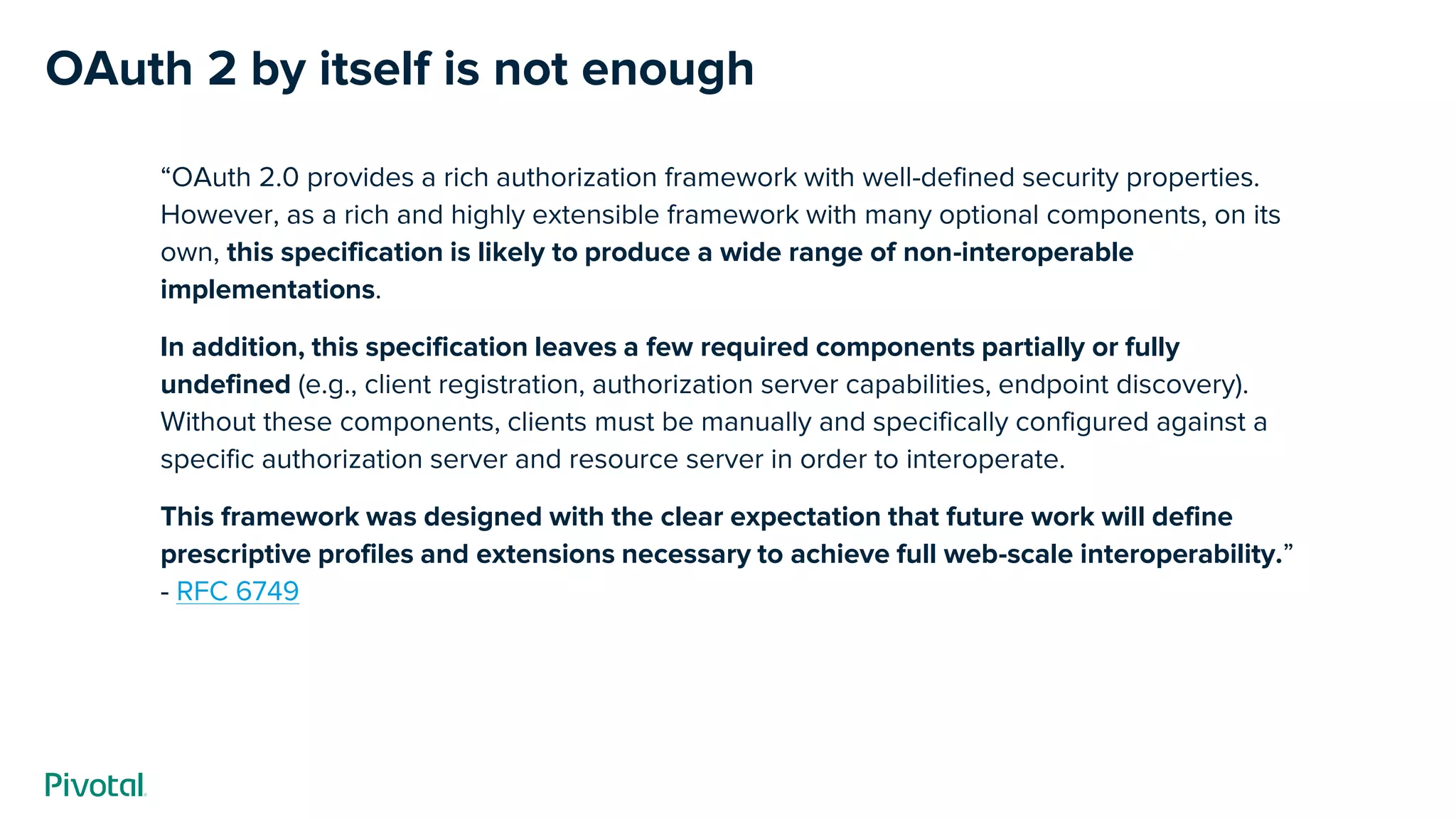 OAuth 2 by itself is not enough

“OAuth 2.0 provides a rich authorization framework with well-defined security properties. However, as a rich and highly extensible framework with many optional components, on its own, this specification is likely to produce a wide range of non-interoperable implementations.

In addition, this specification leaves a few required components partially or fully undefined (e.g., client registration, authorization server capabilities, endpoint discovery). Without these components, clients must be manually and specifically configured against a specific authorization server and resource server in order to interoperate.

This framework was designed with the clear expectation that future work will define prescriptive profiles and extensions necessary to achieve full web-scale interoperability.”
- RFC 6749

Pivotal